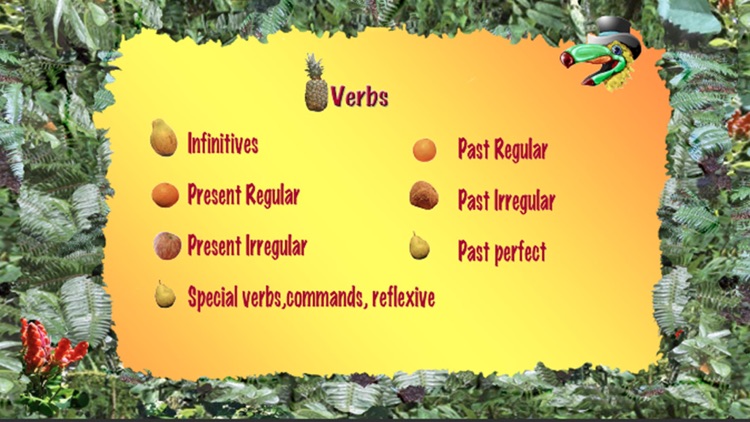 Verbs

Infinitives

Present Regular

Present Irregular

Special verbs,commands, reflexive

Past Regular

Past Irregular

Past perfect